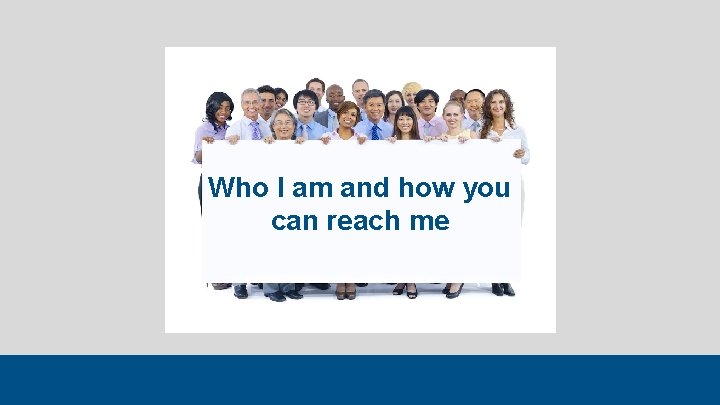 Who I am and how you can reach me